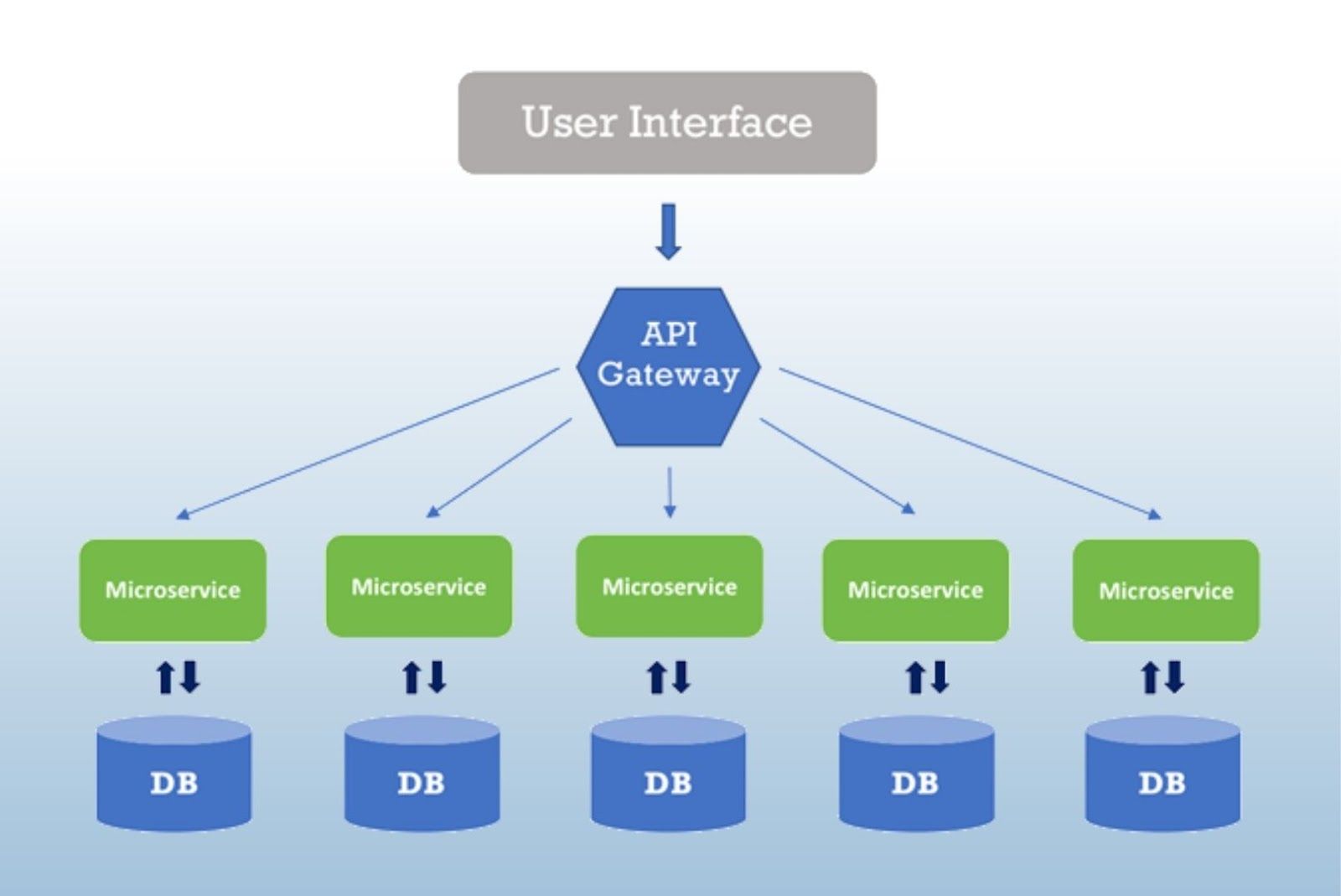 User Interface

API Gateway

Microservice

Microservice

Microservice

Microservice

Microservice

DB

DB

DB

DB

DB